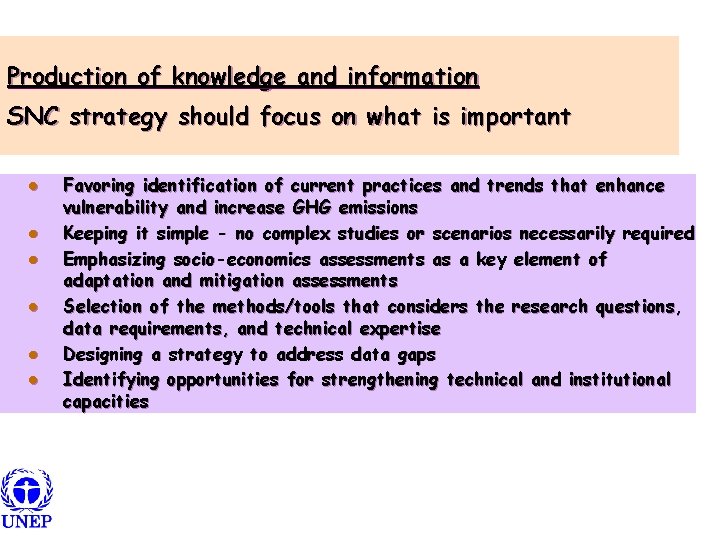 Production of knowledge and information

SNC strategy should focus on what is important

- Favoring identification of current practices and trends that enhance vulnerability and increase GHG emissions
- Keeping it simple - no complex studies or scenarios necessarily required
- Emphasizing socio-economics assessments as a key element of adaptation and mitigation assessments
- Selection of the methods/tools that considers the research questions, data requirements, and technical expertise
- Designing a strategy to address data gaps
- Identifying opportunities for strengthening technical and institutional capacities

UNEP